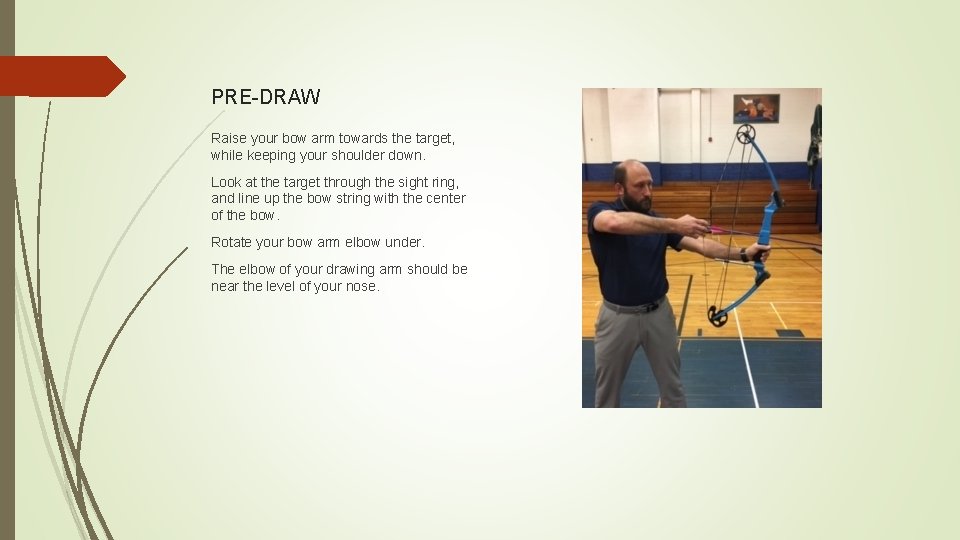 PRE-DRAW

Raise your bow arm towards the target, while keeping your shoulder down.

Look at the target through the sight ring, and line up the bow string with the center of the bow.

Rotate your bow arm elbow under.

The elbow of your drawing arm should be near the level of your nose.